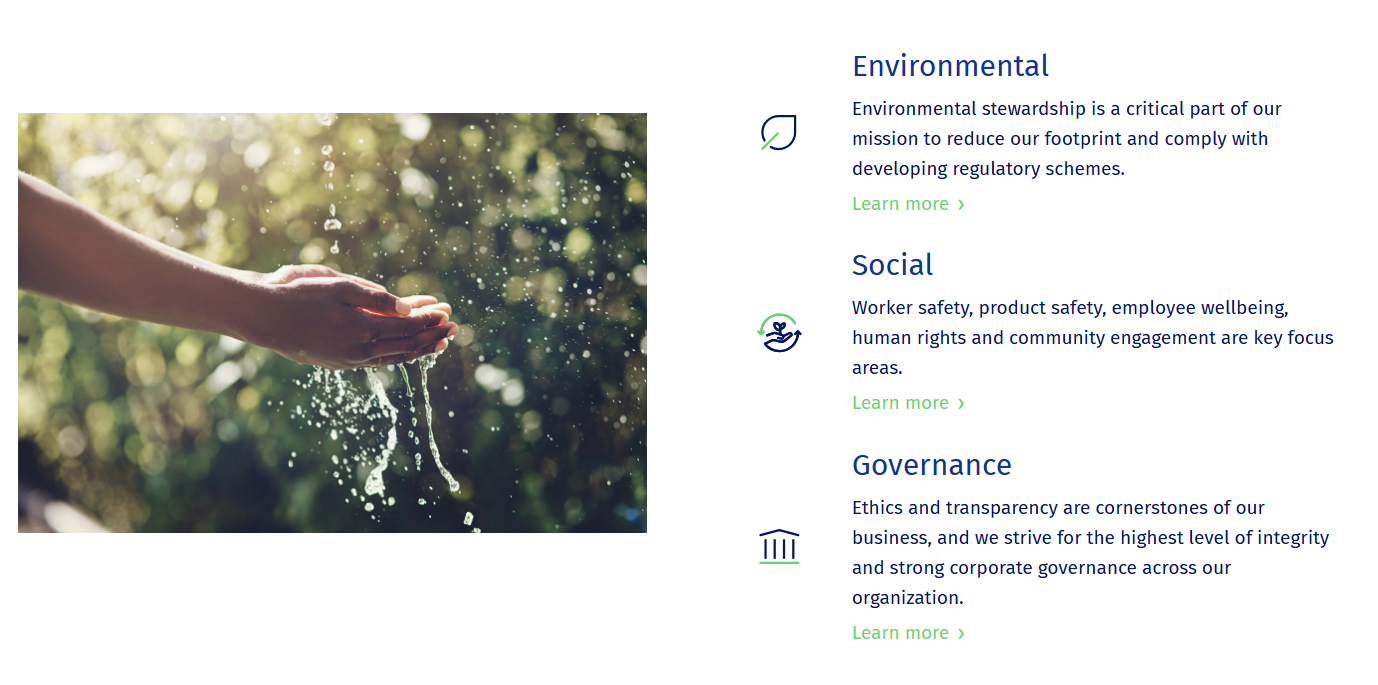 Environmental

Environmental stewardship is a critical part of our mission to reduce our footprint and comply with developing regulatory schemes.

Learn more ›

Social

Worker safety, product safety, employee wellbeing, human rights and community engagement are key focus areas.

Learn more ›

Governance

Ethics and transparency are cornerstones of our business, and we strive for the highest level of integrity and strong corporate governance across our organization.

Learn more ›